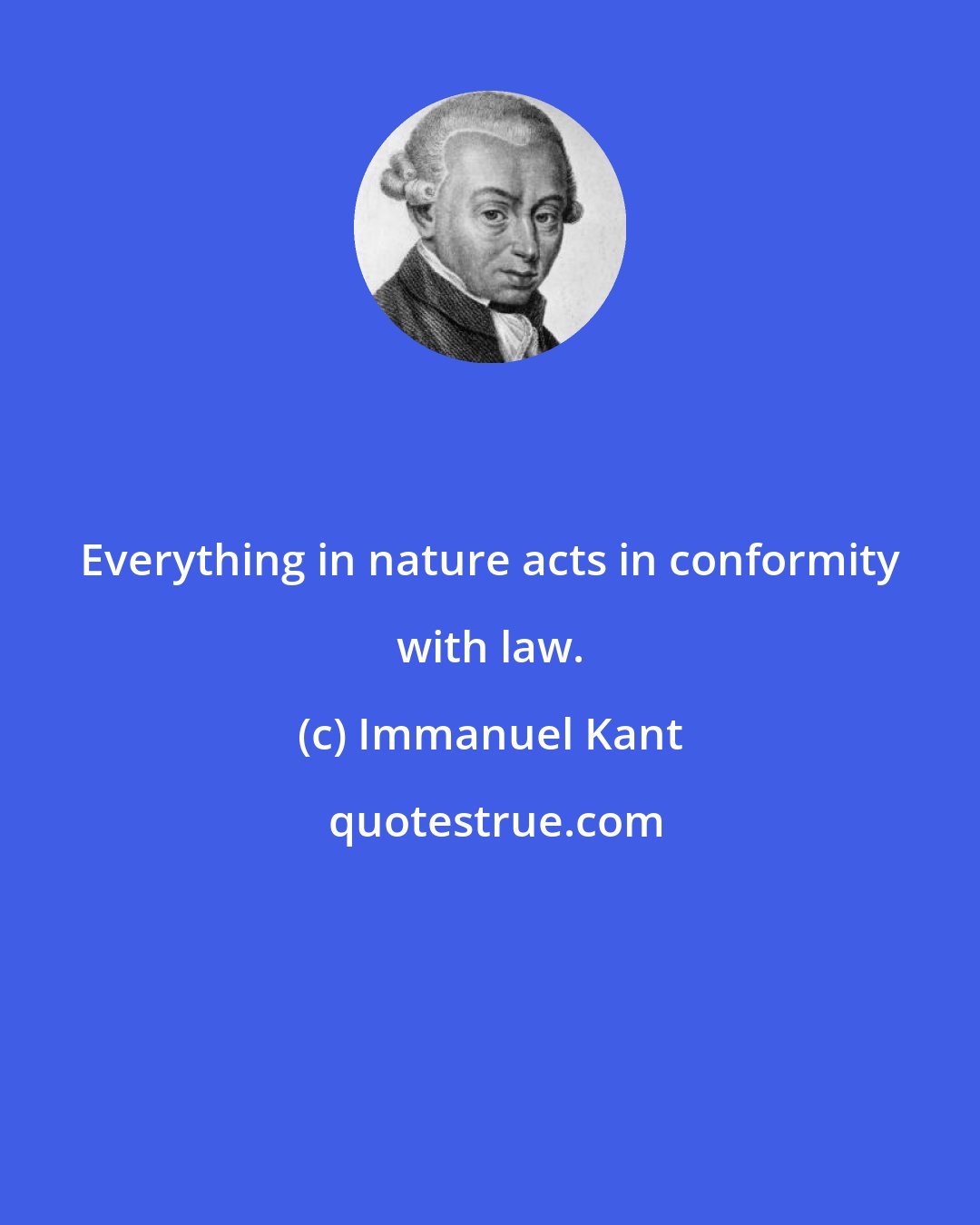 Everything in nature acts in conformity with law.

(c) Immanuel Kant

quotestrue.com